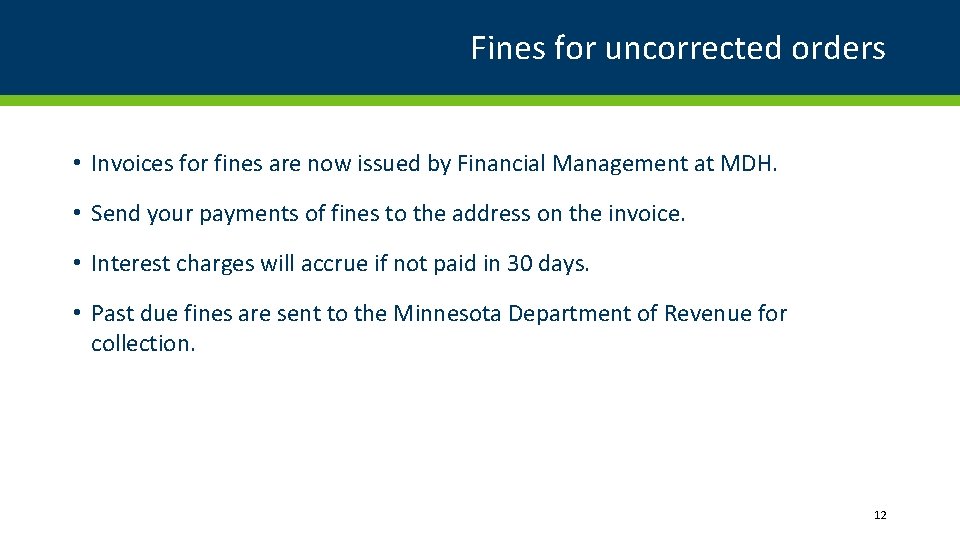 Fines for uncorrected orders

• Invoices for fines are now issued by Financial Management at MDH.

• Send your payments of fines to the address on the invoice.

• Interest charges will accrue if not paid in 30 days.

• Past due fines are sent to the Minnesota Department of Revenue for collection.

12